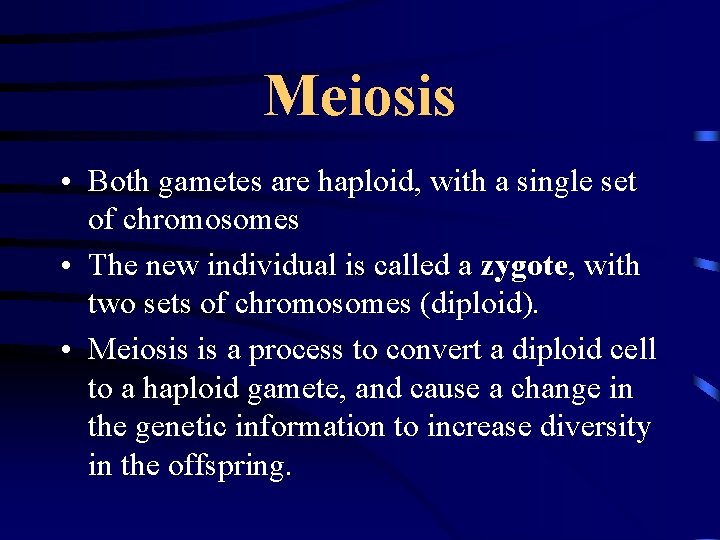 Meiosis

• Both gametes are haploid, with a single set of chromosomes
• The new individual is called a zygote, with two sets of chromosomes (diploid).
• Meiosis is a process to convert a diploid cell to a haploid gamete, and cause a change in the genetic information to increase diversity in the offspring.